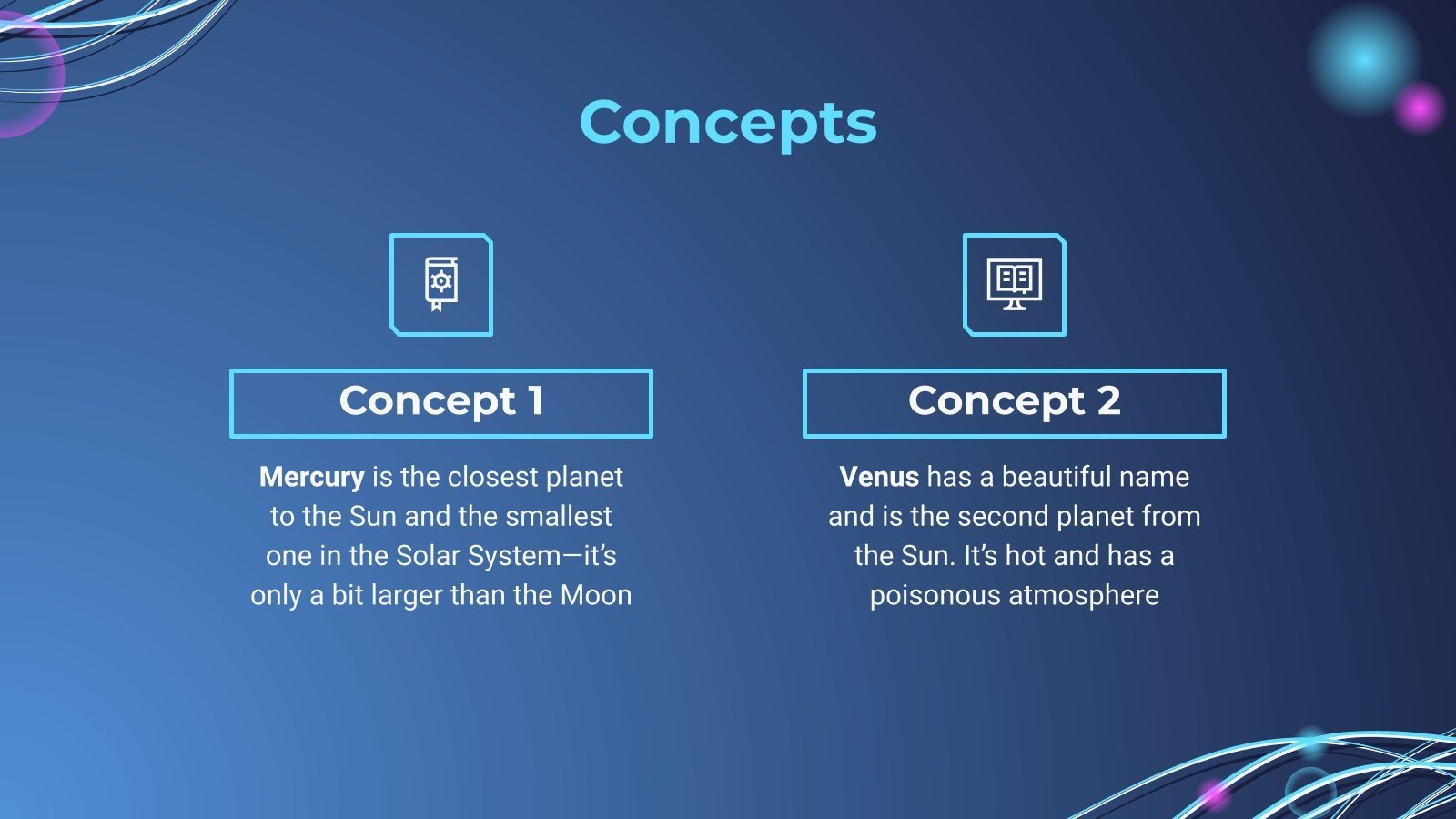 Concepts

Concept 1

Mercury is the closest planet to the Sun and the smallest one in the Solar System—it's only a bit larger than the Moon

Concept 2

Venus has a beautiful name and is the second planet from the Sun. It's hot and has a poisonous atmosphere